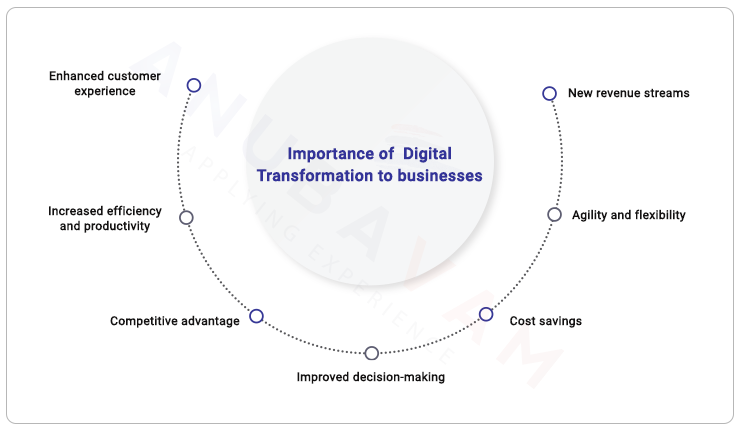 Importance of Digital Transformation to businesses

Enhanced customer experience

Increased efficiency and productivity

Competitive advantage

Improved decision-making

Cost savings

Agility and flexibility

New revenue streams

ANUBAVAM
APPLYING EXPERIENCE